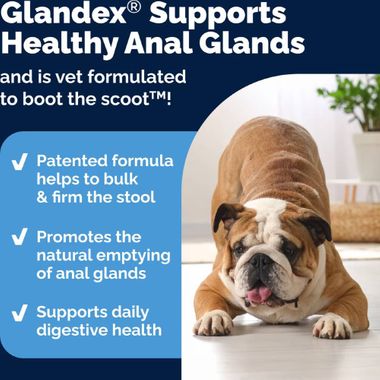 Glandex® Supports Healthy Anal Glands

and is vet formulated to boot the scoot™!

✓ Patented formula helps to bulk & firm the stool

✓ Promotes the natural emptying of anal glands

✓ Supports daily digestive health